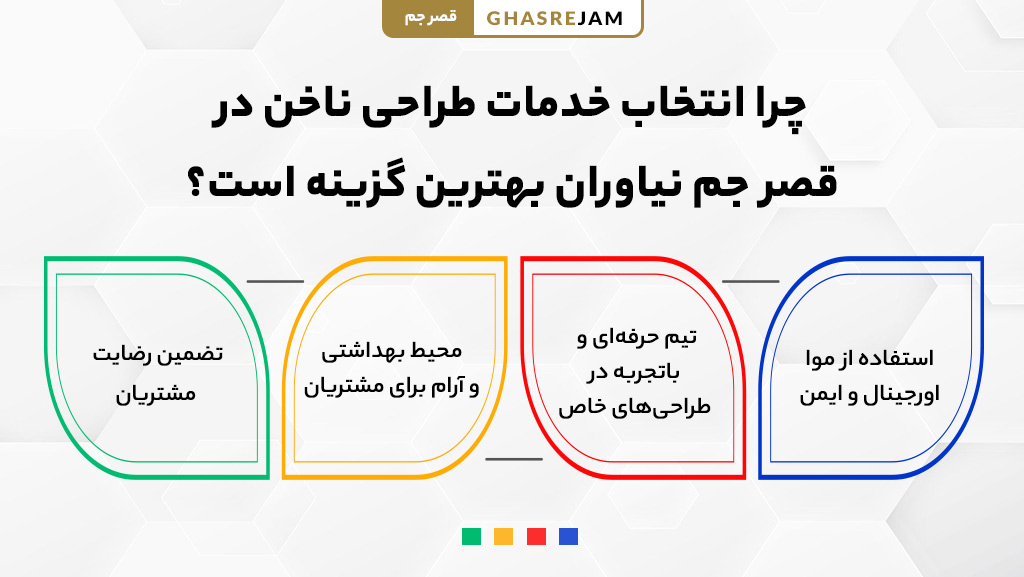 قصر جم GHASREJAM

چرا انتخاب خدمات طراحی ناخن در قصر جم نیاوران بهترین گزینه است؟

استفاده از موا اورجینال و ایمن

تیم حرفه‌ای و باتجربه در طراحی‌های خاص

محیط بهداشتی و آرام برای مشتریان

تضمین رضایت مشتریان